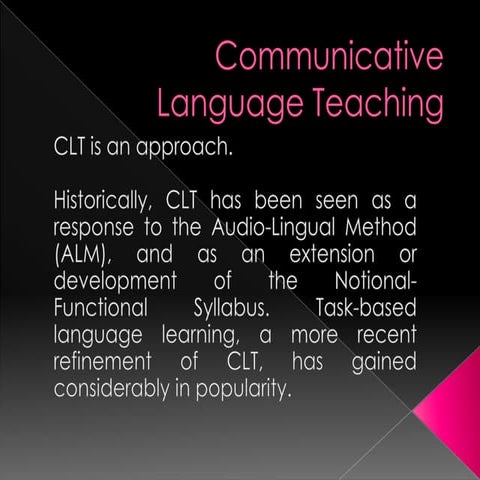 Communicative Language Teaching

CLT is an approach.

Historically, CLT has been seen as a response to the Audio-Lingual Method (ALM), and as an extension or development of the Notional-Functional Syllabus. Task-based language learning, a more recent refinement of CLT, has gained considerably in popularity.